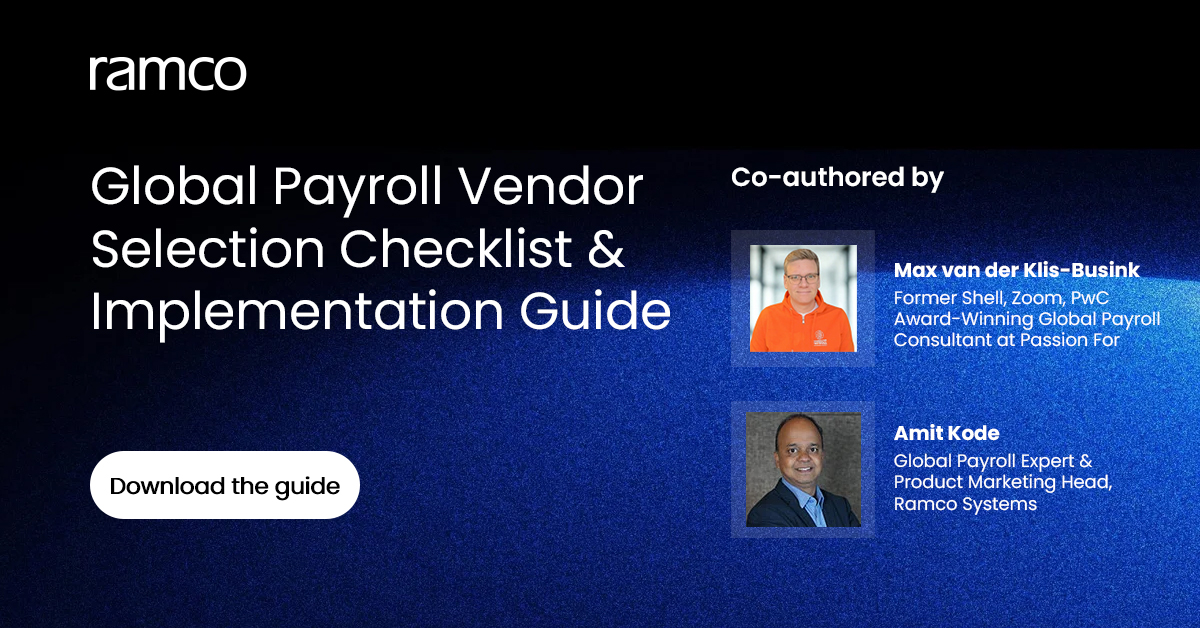 ramco

Global Payroll Vendor Selection Checklist & Implementation Guide

Download the guide

Co-authored by

Max van der Klis-Busink
Former Shell, Zoom, PwC
Award-Winning Global Payroll Consultant at Passion For

Amit Kode
Global Payroll Expert & Product Marketing Head, Ramco Systems